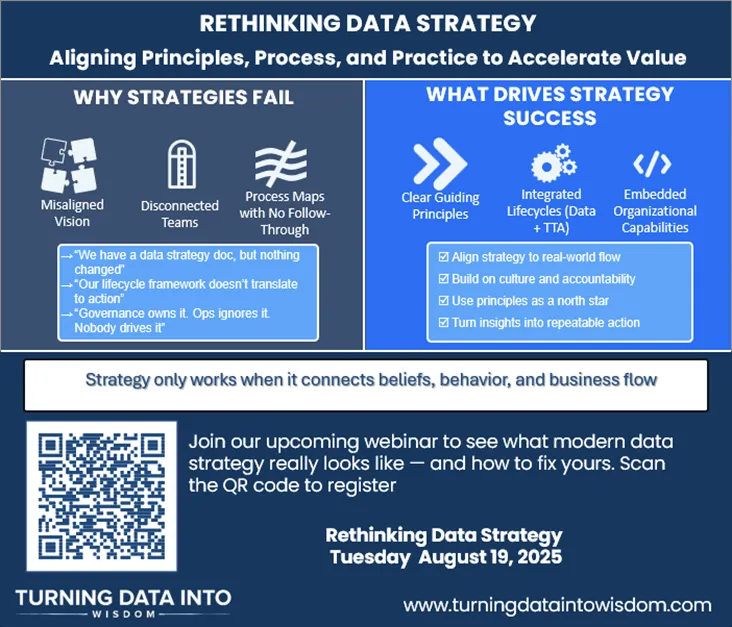 RETHINKING DATA STRATEGY

Aligning Principles, Process, and Practice to Accelerate Value

WHY STRATEGIES FAIL

Misaligned Vision

Disconnected Teams

Process Maps with No Follow-Through

→"We have a data strategy doc, but nothing changed"
→"Our lifecycle framework doesn't translate to action"
→"Governance owns it. Ops ignores it. Nobody drives it"

WHAT DRIVES STRATEGY SUCCESS

Clear Guiding Principles

Integrated Lifecycles (Data + TTA)

Embedded Organizational Capabilities

☑ Align strategy to real-world flow
☑ Build on culture and accountability
☑ Use principles as a north star
☑ Turn insights into repeatable action

Strategy only works when it connects beliefs, behavior, and business flow

Join our upcoming webinar to see what modern data strategy really looks like — and how to fix yours. Scan the QR code to register

Rethinking Data Strategy
Tuesday August 19, 2025

TURNING DATA INTO
WISDOM

www.turningdataintowisdom.com